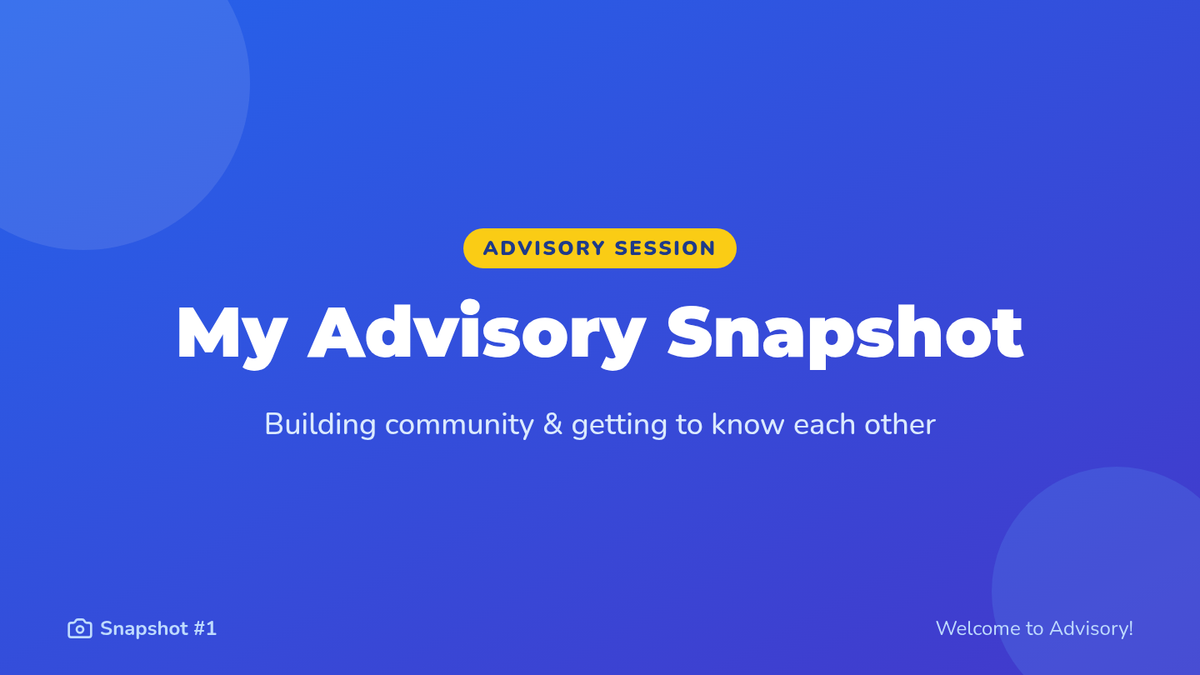 ADVISORY SESSION

My Advisory Snapshot

Building community & getting to know each other

Snapshot #1

Welcome to Advisory!